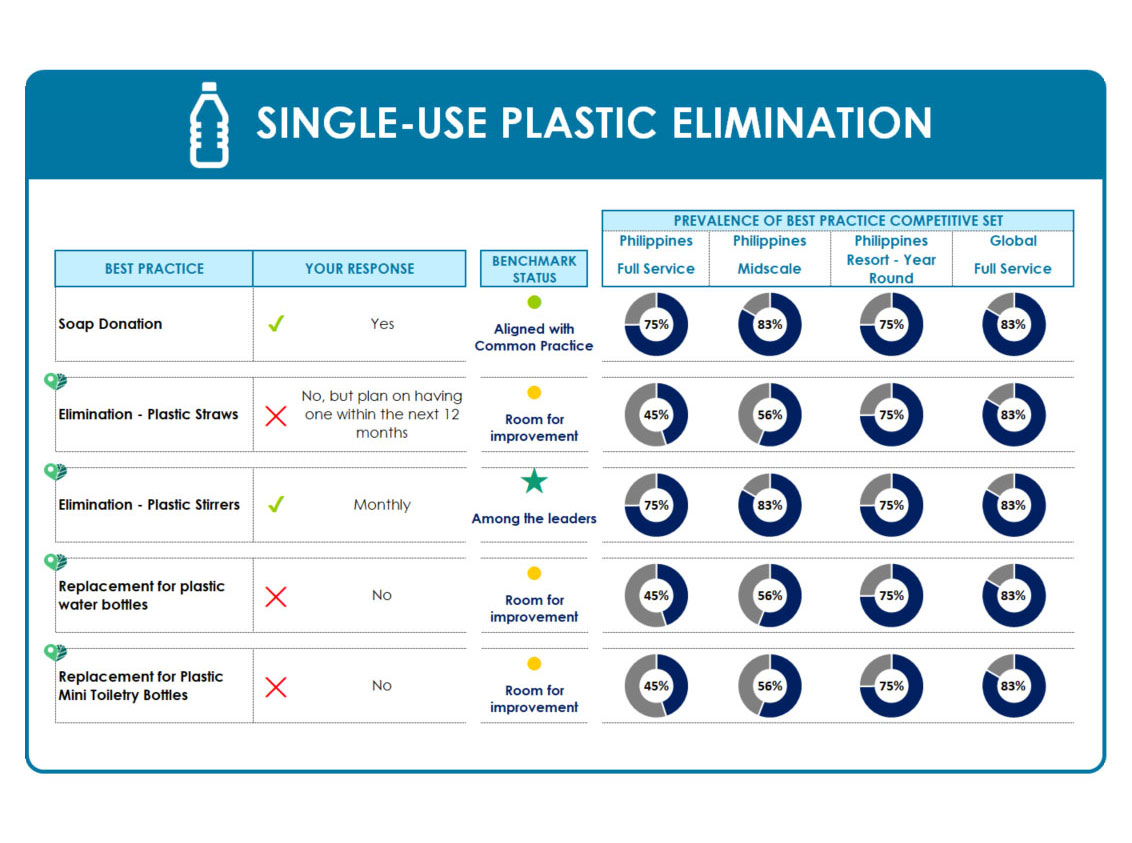 SINGLE-USE PLASTIC ELIMINATION

PREVALENCE OF BEST PRACTICE COMPETITIVE SET

| BEST PRACTICE | YOUR RESPONSE | BENCHMARK STATUS | Philippines Full Service | Philippines Midscale | Philippines Resort - Year Round | Global Full Service |
|---|---|---|---|---|---|---|
| Soap Donation | Yes | Aligned with Common Practice | 75% | 83% | 75% | 83% |
| Elimination - Plastic Straws | No, but plan on having one within the next 12 months | Room for improvement | 45% | 56% | 75% | 83% |
| Elimination - Plastic Stirrers | Monthly | Among the leaders | 75% | 83% | 75% | 83% |
| Replacement for plastic water bottles | No | Room for improvement | 45% | 56% | 75% | 83% |
| Replacement for Plastic Mini Toiletry Bottles | No | Room for improvement | 45% | 56% | 75% | 83% |